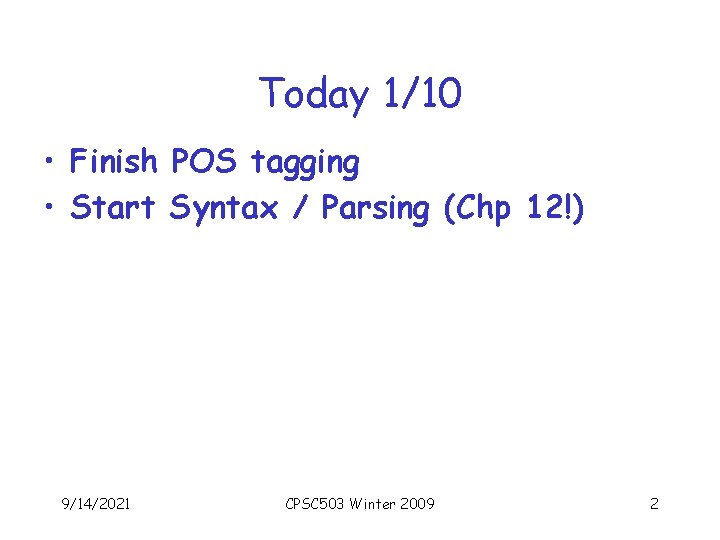 Today 1/10

• Finish POS tagging
• Start Syntax / Parsing (Chp 12!)

9/14/2021 CPSC503 Winter 2009 2